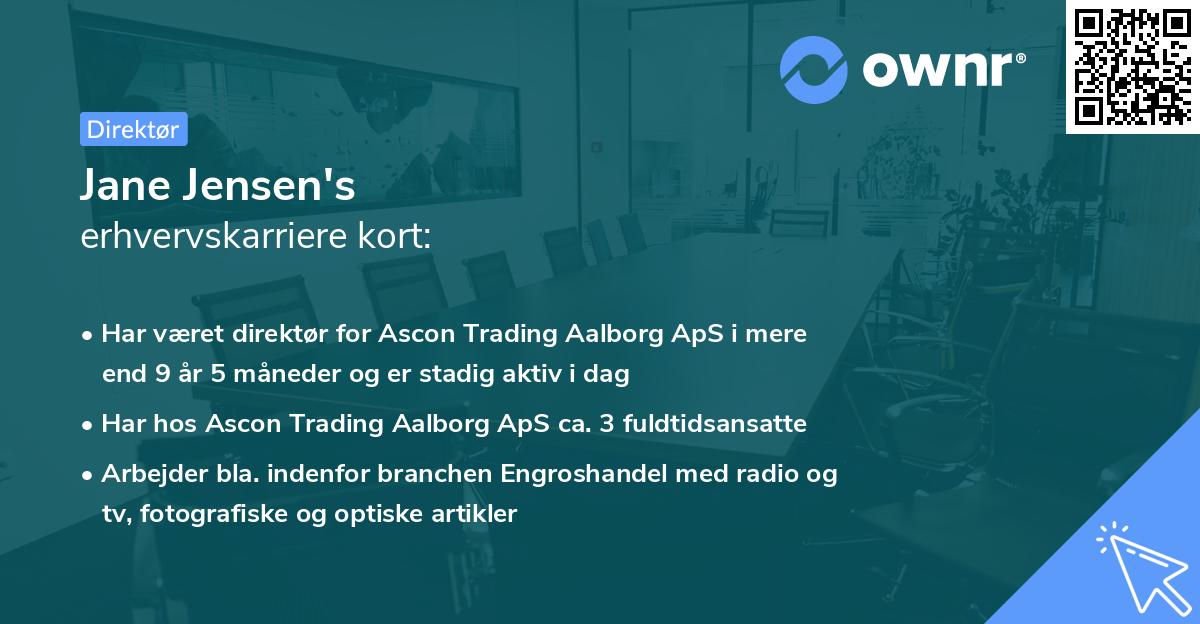 ownr®

Direktør

Jane Jensen's
erhvervskarriere kort:

• Har været direktør for Ascon Trading Aalborg ApS i mere end 9 år 5 måneder og er stadig aktiv i dag

• Har hos Ascon Trading Aalborg ApS ca. 3 fuldtidsansatte

• Arbejder bla. indenfor branchen Engroshandel med radio og tv, fotografiske og optiske artikler